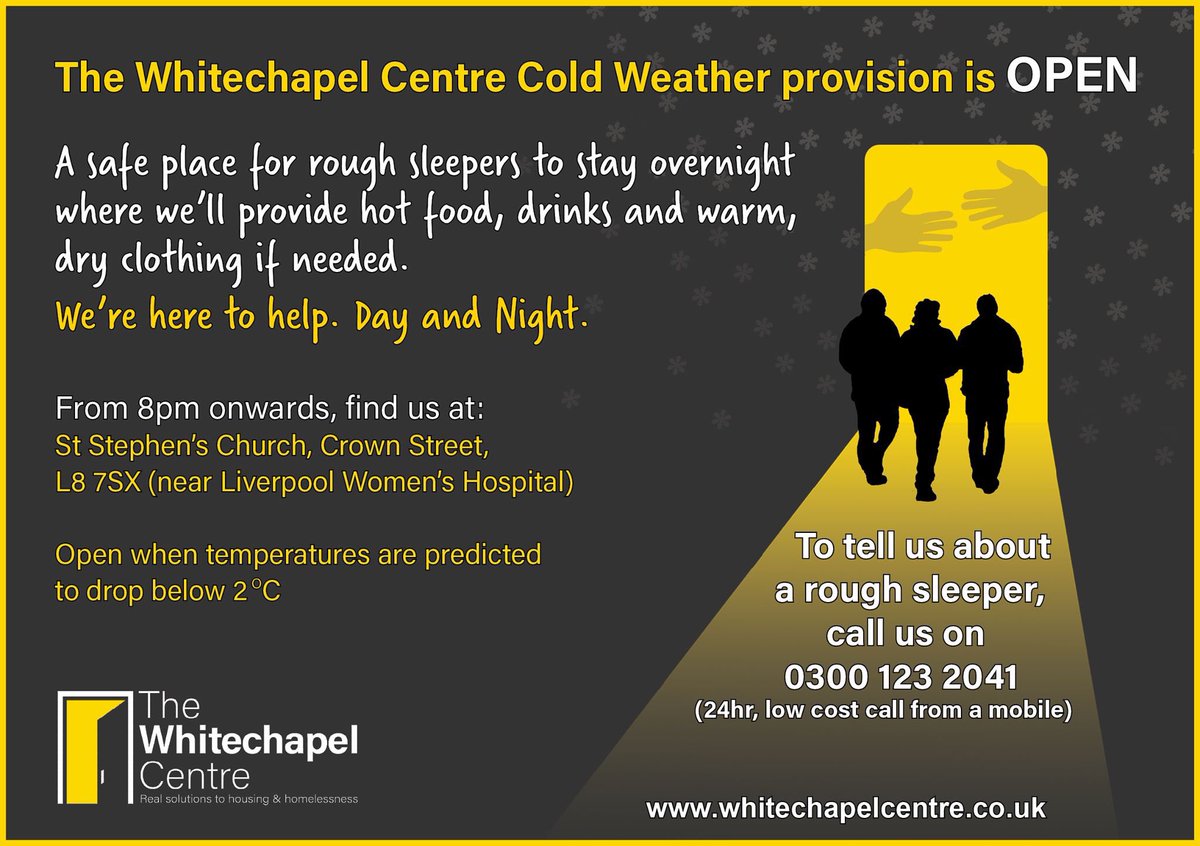 The Whitechapel Centre Cold Weather provision is OPEN

A safe place for rough sleepers to stay overnight where we'll provide hot food, drinks and warm, dry clothing if needed.

We're here to help. Day and Night.

From 8pm onwards, find us at:
St Stephen's Church, Crown Street, L8 7SX (near Liverpool Women's Hospital)

Open when temperatures are predicted to drop below 2°C

To tell us about a rough sleeper, call us on 0300 123 2041
(24hr, low cost call from a mobile)

The Whitechapel Centre
Real solutions to housing & homelessness

www.whitechapelcentre.co.uk